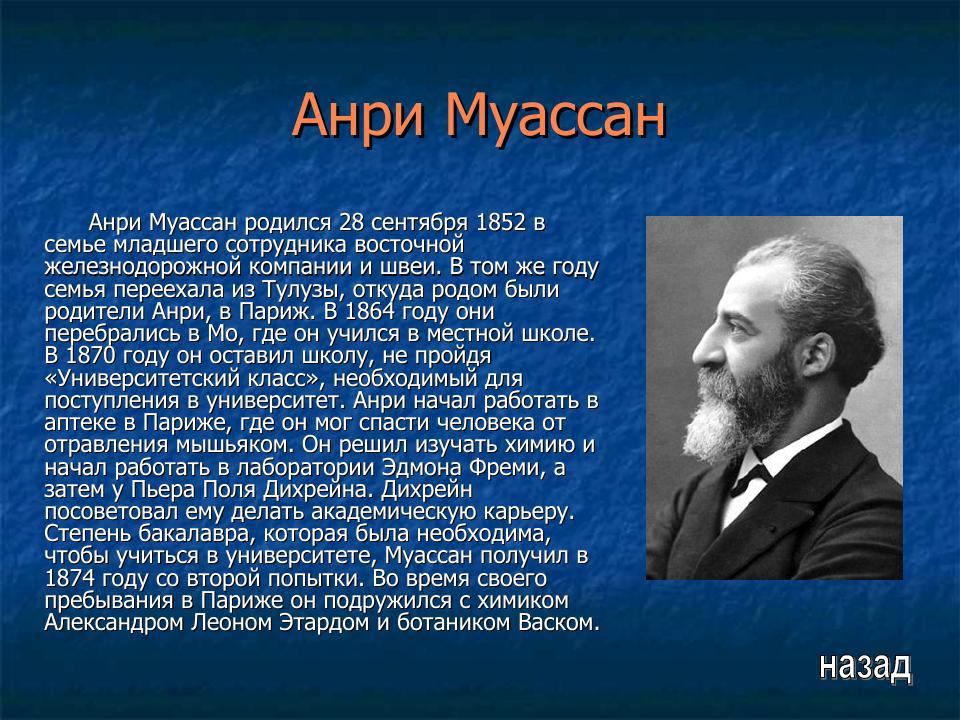 Анри Муассан

Анри Муассан родился 28 сентября 1852 в семье младшего сотрудника восточной железнодорожной компании и швеи. В том же году семья переехала из Тулузы, откуда родом были родители Анри, в Париж. В 1864 году они перебрались в Мо, где он учился в местной школе. В 1870 году он оставил школу, не пройдя «Университетский класс», необходимый для поступления в университет. Анри начал работать в аптеке в Париже, где он мог спасти человека от отравления мышьяком. Он решил изучать химию и начал работать в лаборатории Эдмона Фреми, а затем у Пьера Поля Дихрейна. Дихрейн посоветовал ему делать академическую карьеру. Степень бакалавра, которая была необходима, чтобы учиться в университете, Муассан получил в 1874 году со второй попытки. Во время своего пребывания в Париже он подружился с химиком Александром Леоном Этардом и ботаником Васком.

назад